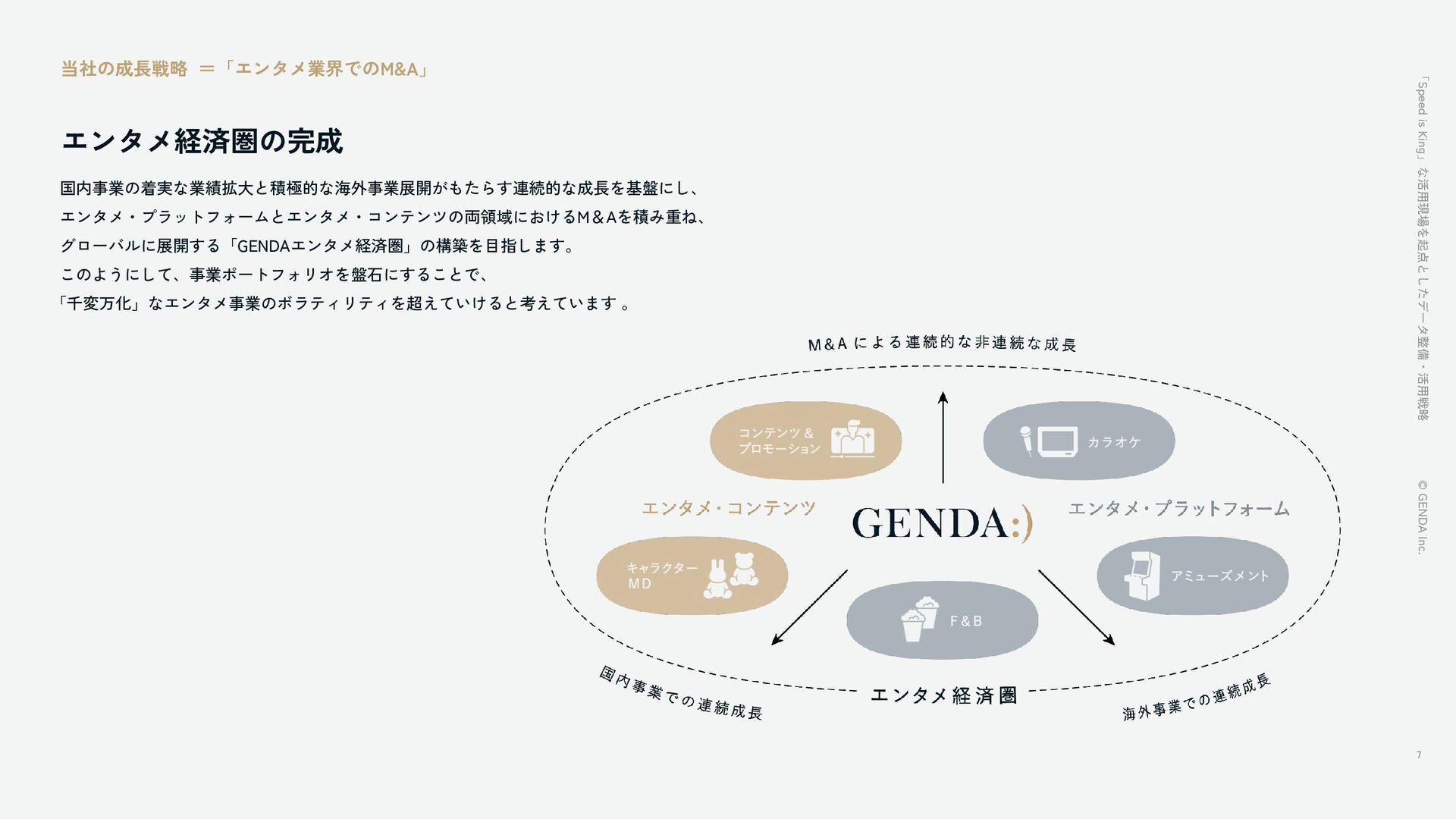 当社の成長戦略 ＝「エンタメ業界でのM&A」

エンタメ経済圏の完成

国内事業の着実な業績拡大と積極的な海外事業展開がもたらす連続的な成長を基盤にし、
エンタメ・プラットフォームとエンタメ・コンテンツの両領域におけるM＆Aを積み重ね、
グローバルに展開する「GENDAエンタメ経済圏」の構築を目指します。
このようにして、事業ポートフォリオを盤石にすることで、
「千変万化」なエンタメ事業のボラティリティを超えていけると考えています 。

M&A による連続的な非連続な成長

コンテンツ＆
プロモーション

カラオケ

エンタメ・コンテンツ

GENDA:)

エンタメ・プラットフォーム

キャラクター
MD

アミューズメント

F&B

国内事業での連続成長

エンタメ経済圏

海外事業での連続成長

「Speed is King」な活用現場を起点としたデータ整備・活用戦略

© GENDA Inc.

7